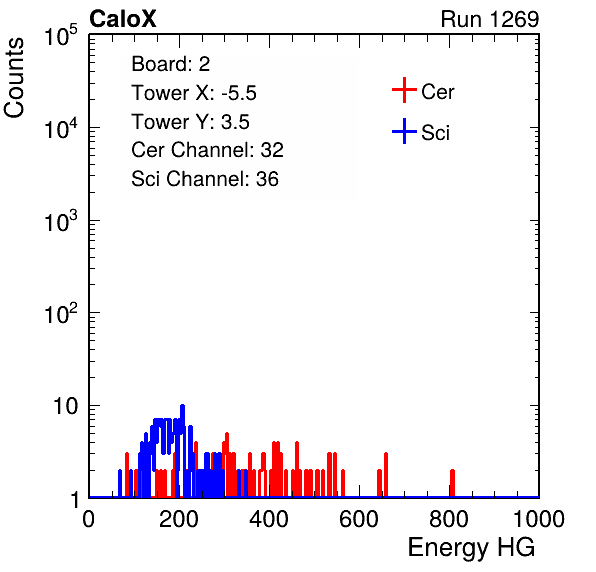 CaloX

Run 1269

Counts

$10^5$

$10^4$

$10^3$

$10^2$

10

1

Board: 2
Tower X: -5.5
Tower Y: 3.5
Cer Channel: 32
Sci Channel: 36

Cer

Sci

0 200 400 600 800 1000

Energy HG